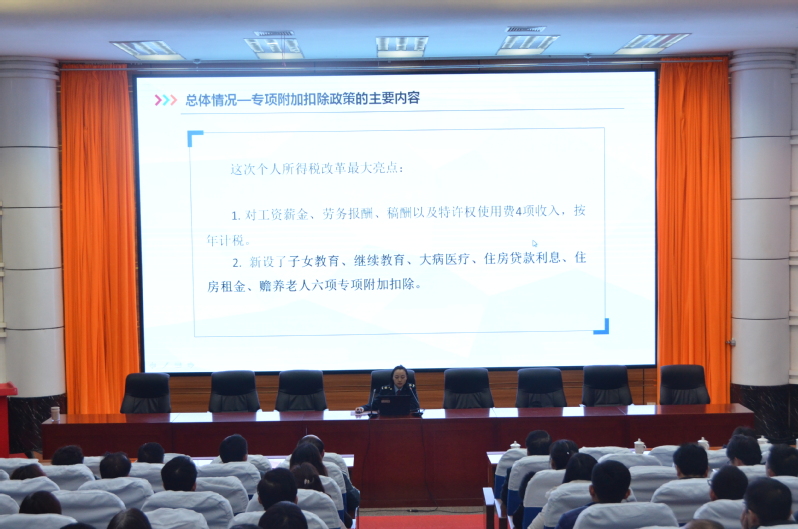 总体情况—专项附加扣除政策的主要内容

这次个人所得税改革最大亮点：

1. 对工资薪金、劳务报酬、稿酬以及特许权使用费4项收入，按年计税。

2. 新设了子女教育、继续教育、大病医疗、住房贷款利息、住房租金、赡养老人六项专项附加扣除。